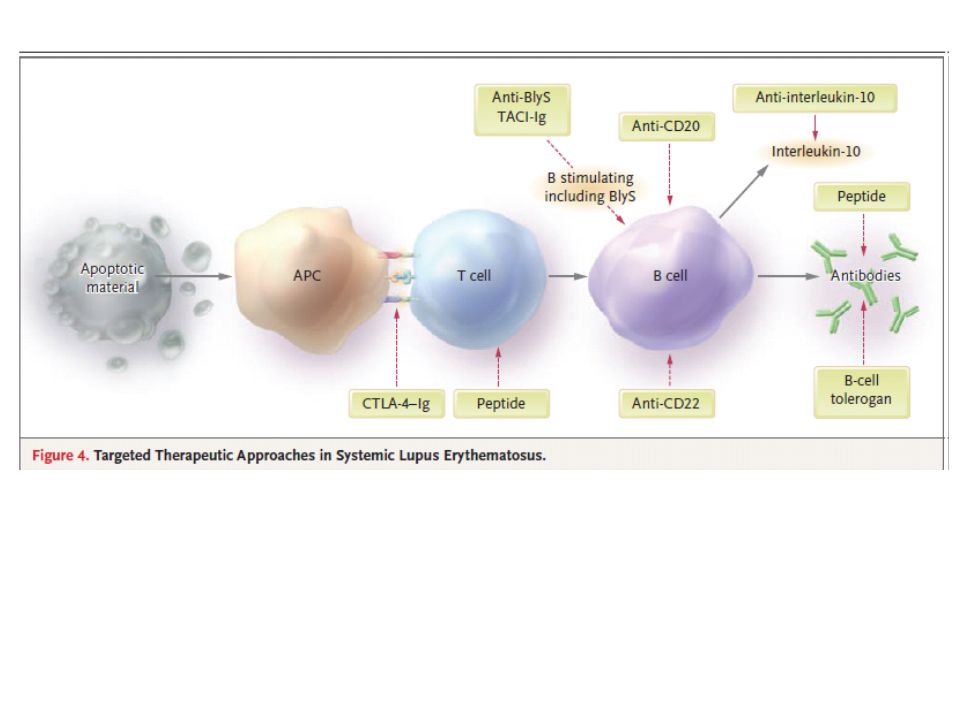 Anti-BlyS
TACI-Ig

Anti-CD20

Anti-interleukin-10

Interleukin-10

B stimulating
including BlyS

Peptide

Apoptotic
material

APC

T cell

B cell

Antibodies

CTLA-4–Ig

Peptide

Anti-CD22

B-cell
tolerogan

Figure 4. Targeted Therapeutic Approaches in Systemic Lupus Erythematosus.